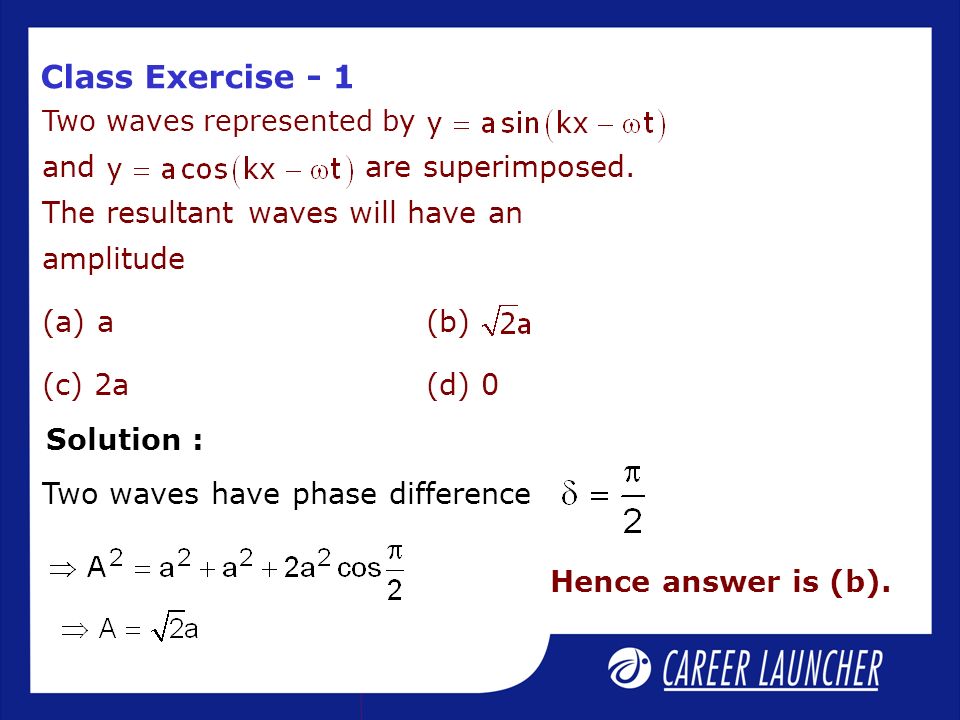 Class Exercise - 1

Two waves represented by $y = a\sin(kx - \omega t)$ and $y = a\cos(kx - \omega t)$ are superimposed. The resultant waves will have an amplitude

(a) a

(b) $\sqrt{2}a$

(c) 2a

(d) 0

Solution :

Two waves have phase difference $\delta = \frac{\pi}{2}$

$\Rightarrow A^2 = a^2 + a^2 + 2a^2\cos\frac{\pi}{2}$

$\Rightarrow A = \sqrt{2}a$

Hence answer is (b).

CAREER LAUNCHER